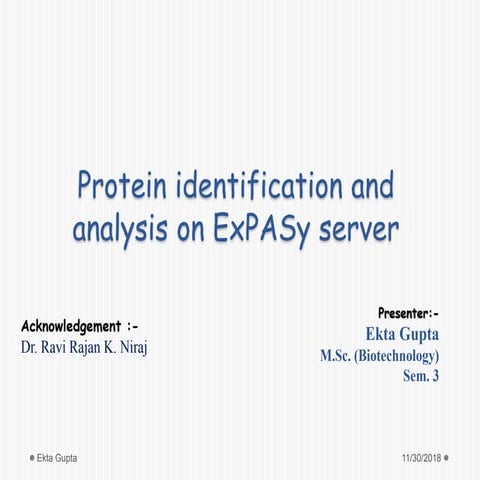 Protein identification and analysis on ExPASy server

Acknowledgement :-
Dr. Ravi Rajan K. Niraj

Presenter:-
Ekta Gupta
M.Sc. (Biotechnology)
Sem. 3

Ekta Gupta

11/30/2018